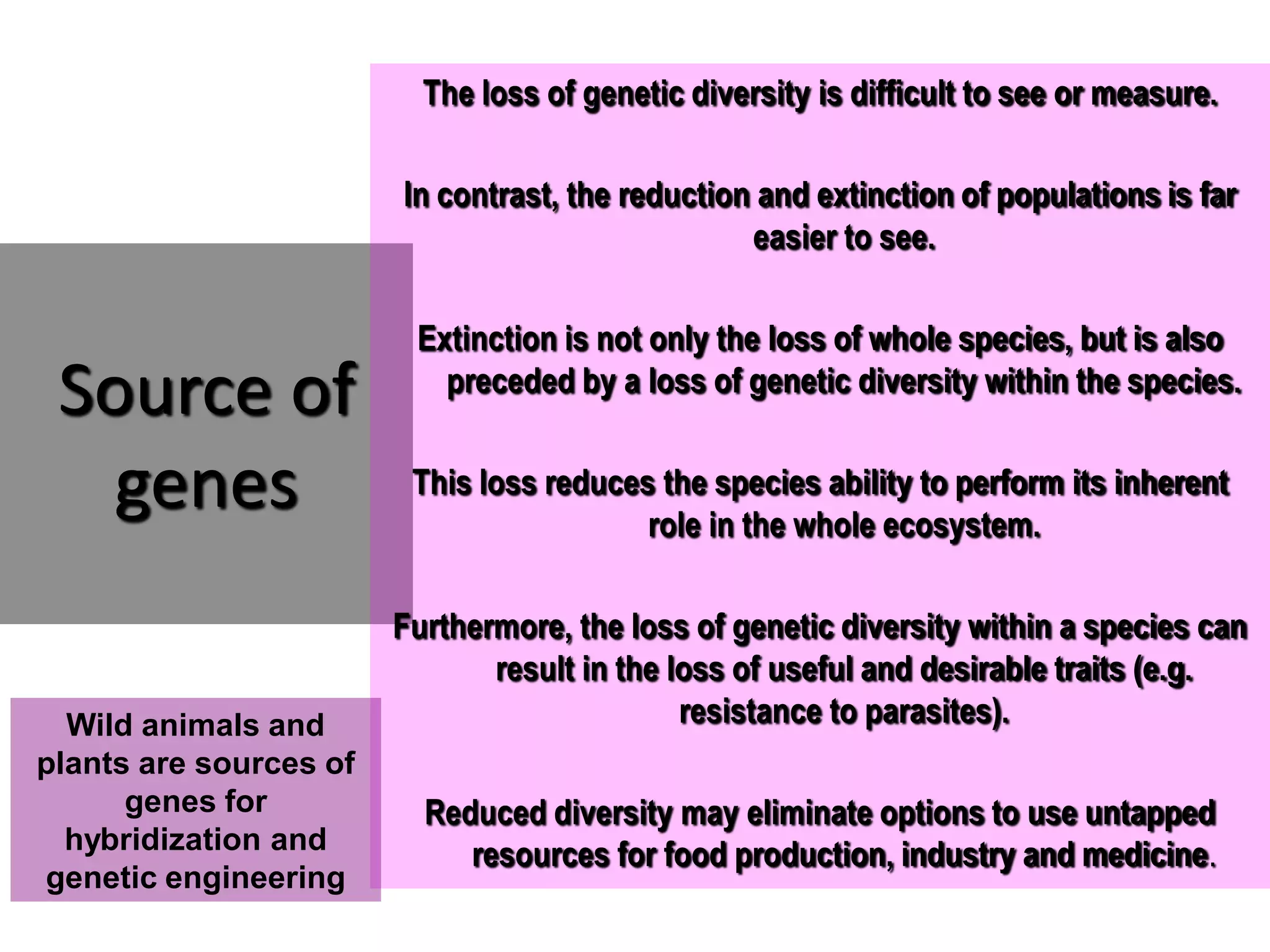 Source of genes

Wild animals and plants are sources of genes for hybridization and genetic engineering

The loss of genetic diversity is difficult to see or measure.

In contrast, the reduction and extinction of populations is far easier to see.

Extinction is not only the loss of whole species, but is also preceded by a loss of genetic diversity within the species.

This loss reduces the species ability to perform its inherent role in the whole ecosystem.

Furthermore, the loss of genetic diversity within a species can result in the loss of useful and desirable traits (e.g. resistance to parasites).

Reduced diversity may eliminate options to use untapped resources for food production, industry and medicine.